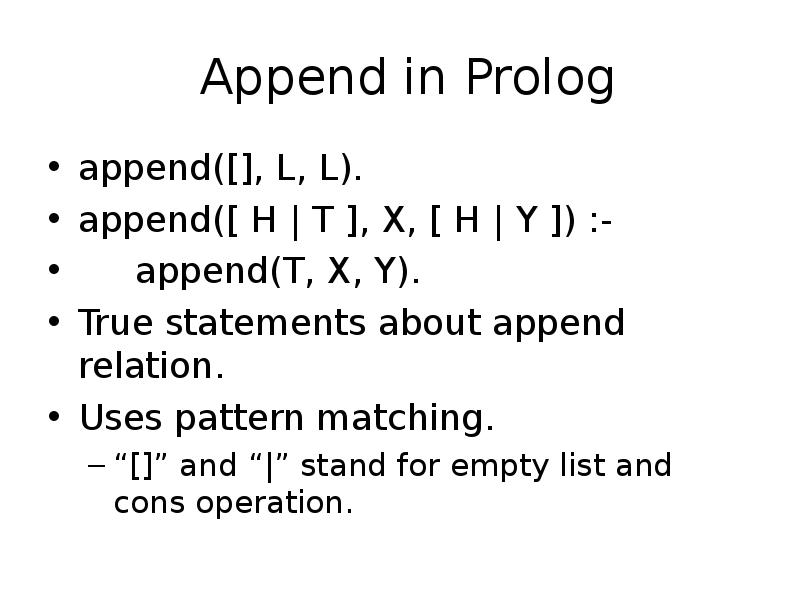 Append in Prolog

• append([], L, L).
• append([ H | T ], X, [ H | Y ]) :-
•     append(T, X, Y).
• True statements about append relation.
• Uses pattern matching.
  – “[]” and “|” stand for empty list and cons operation.